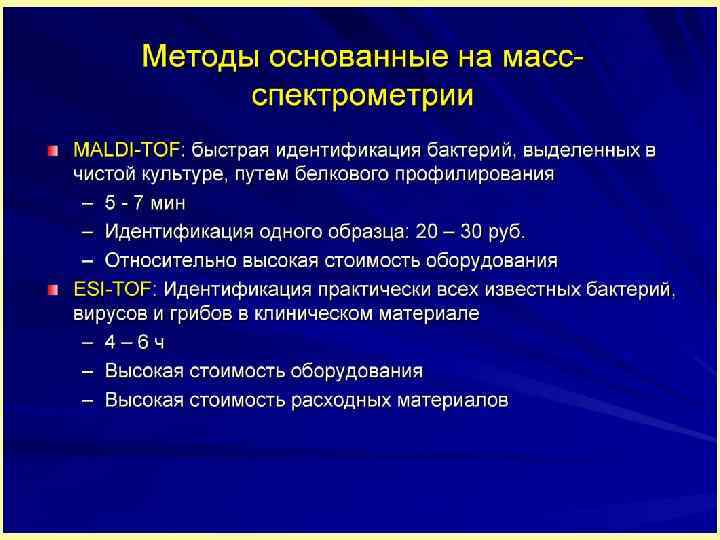 Методы основанные на масс-спектрометрии

MALDI-TOF: быстрая идентификация бактерий, выделенных в чистой культуре, путем белкового профилирования
– 5 - 7 мин
– Идентификация одного образца: 20 – 30 руб.
– Относительно высокая стоимость оборудования

ESI-TOF: Идентификация практически всех известных бактерий, вирусов и грибов в клиническом материале
– 4 – 6 ч
– Высокая стоимость оборудования
– Высокая стоимость расходных материалов